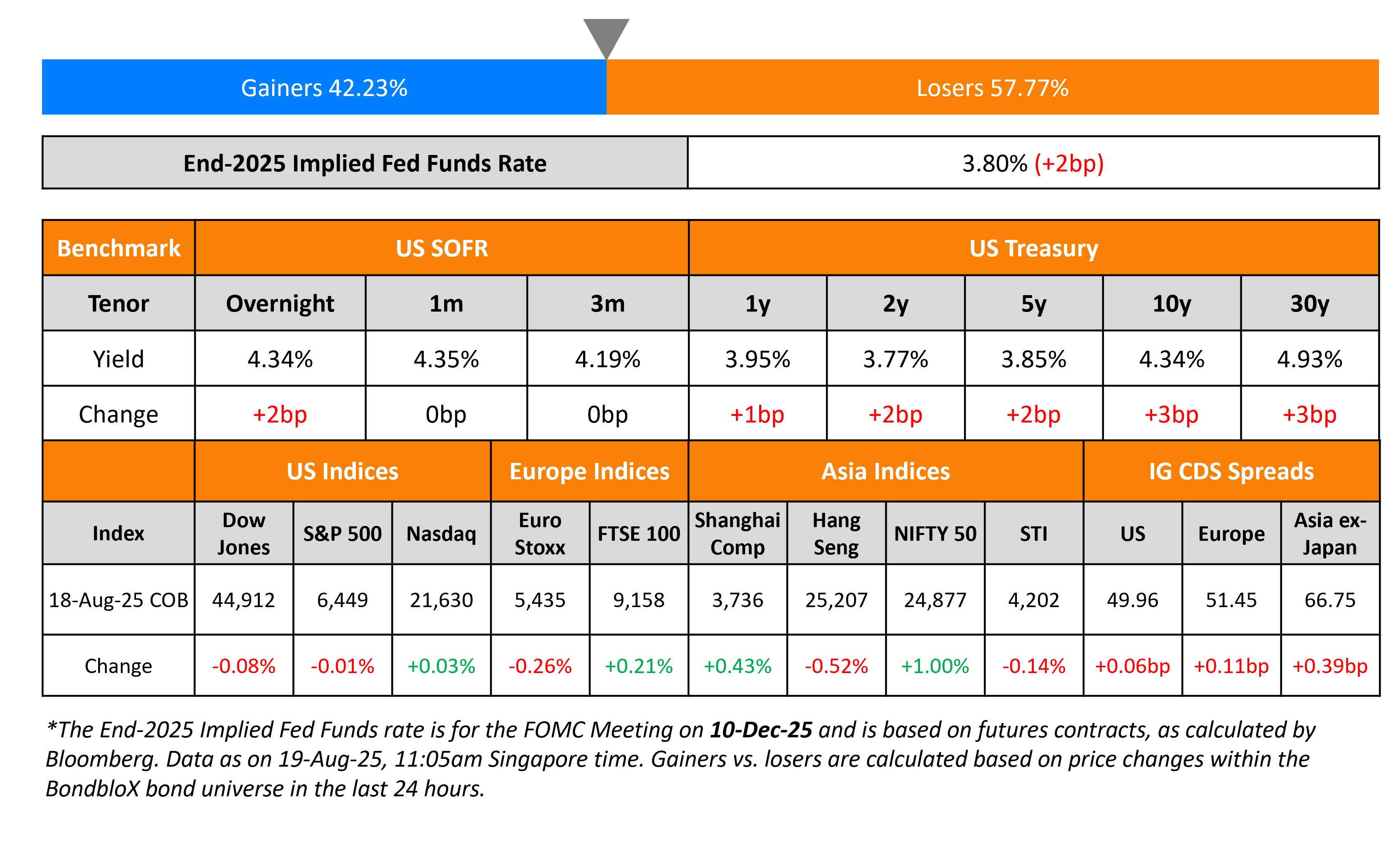 Gainers 42.23%

Losers 57.77%

| End-2025 Implied Fed Funds Rate | 3.80% (+2bp) |
|---|---|

| Benchmark | US SOFR | | | US Treasury | | | | |
|---|---|---|---|---|---|---|---|---|
| Tenor | Overnight | 1m | 3m | 1y | 2y | 5y | 10y | 30y |
| Yield | 4.34% | 4.35% | 4.19% | 3.95% | 3.77% | 3.85% | 4.34% | 4.93% |
| Change | +2bp | 0bp | 0bp | +1bp | +2bp | +2bp | +3bp | +3bp |

| | US Indices | | | Europe Indices | | Asia Indices | | | | IG CDS Spreads | | |
|---|---|---|---|---|---|---|---|---|---|---|---|---|
| Index | Dow Jones | S&P 500 | Nasdaq | Euro Stoxx | FTSE 100 | Shanghai Comp | Hang Seng | NIFTY 50 | STI | US | Europe | Asia ex-Japan |
| 18-Aug-25 COB | 44,912 | 6,449 | 21,630 | 5,435 | 9,158 | 3,736 | 25,207 | 24,877 | 4,202 | 49.96 | 51.45 | 66.75 |
| Change | -0.08% | -0.01% | +0.03% | -0.26% | +0.21% | +0.43% | -0.52% | +1.00% | -0.14% | +0.06bp | +0.11bp | +0.39bp |

*The End-2025 Implied Fed Funds rate is for the FOMC Meeting on 10-Dec-25 and is based on futures contracts, as calculated by Bloomberg. Data as on 19-Aug-25, 11:05am Singapore time. Gainers vs. losers are calculated based on price changes within the BondbloX bond universe in the last 24 hours.